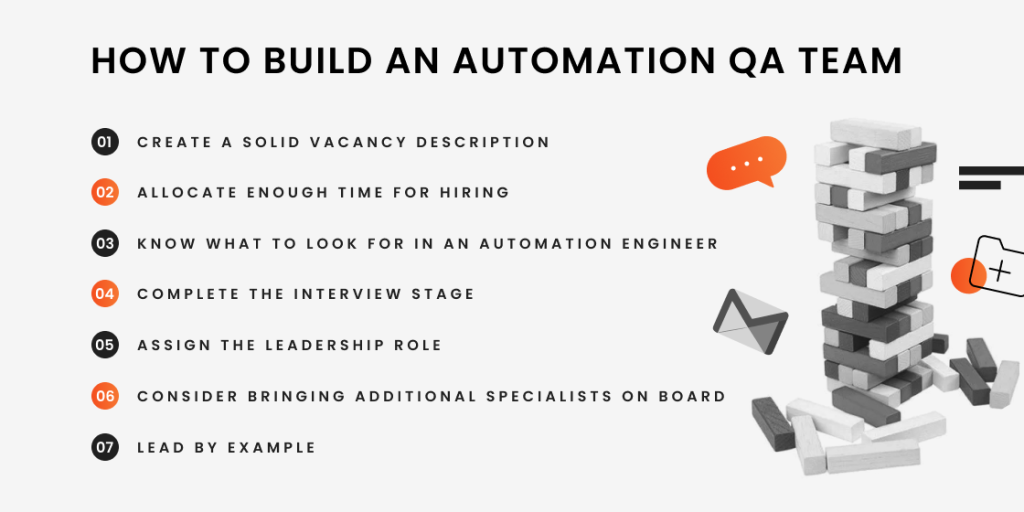 HOW TO BUILD AN AUTOMATION QA TEAM

01 CREATE A SOLID VACANCY DESCRIPTION

02 ALLOCATE ENOUGH TIME FOR HIRING

03 KNOW WHAT TO LOOK FOR IN AN AUTOMATION ENGINEER

04 COMPLETE THE INTERVIEW STAGE

05 ASSIGN THE LEADERSHIP ROLE

06 CONSIDER BRINGING ADDITIONAL SPECIALISTS ON BOARD

07 LEAD BY EXAMPLE